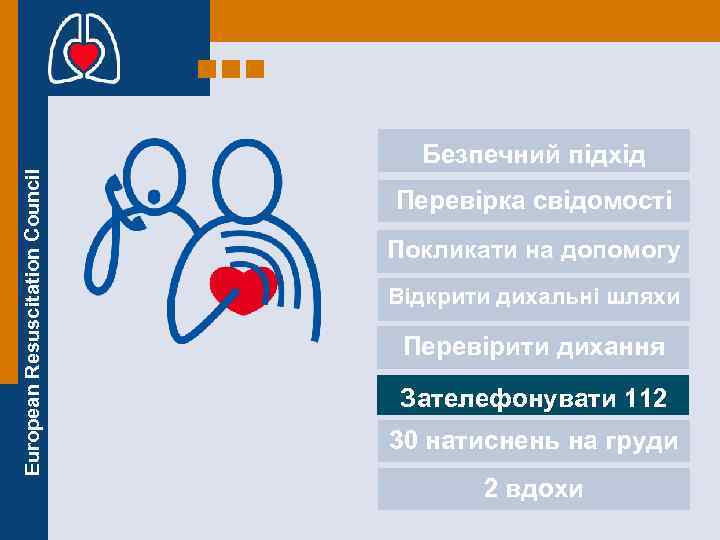 European Resuscitation Council

Безпечний підхід

Перевірка свідомості

Покликати на допомогу

Відкрити дихальні шляхи

Перевірити дихання

Зателефонувати 112

30 натиснень на груди

2 вдохи